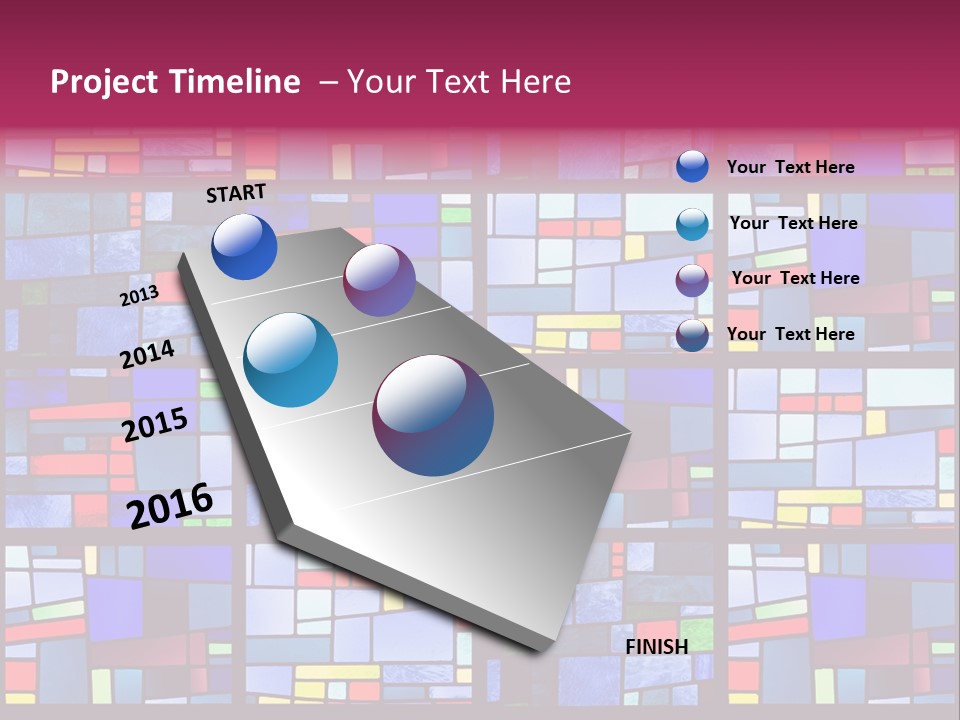 Project Timeline – Your Text Here

START

2013

2014

2015

2016

FINISH

Your Text Here

Your Text Here

Your Text Here

Your Text Here